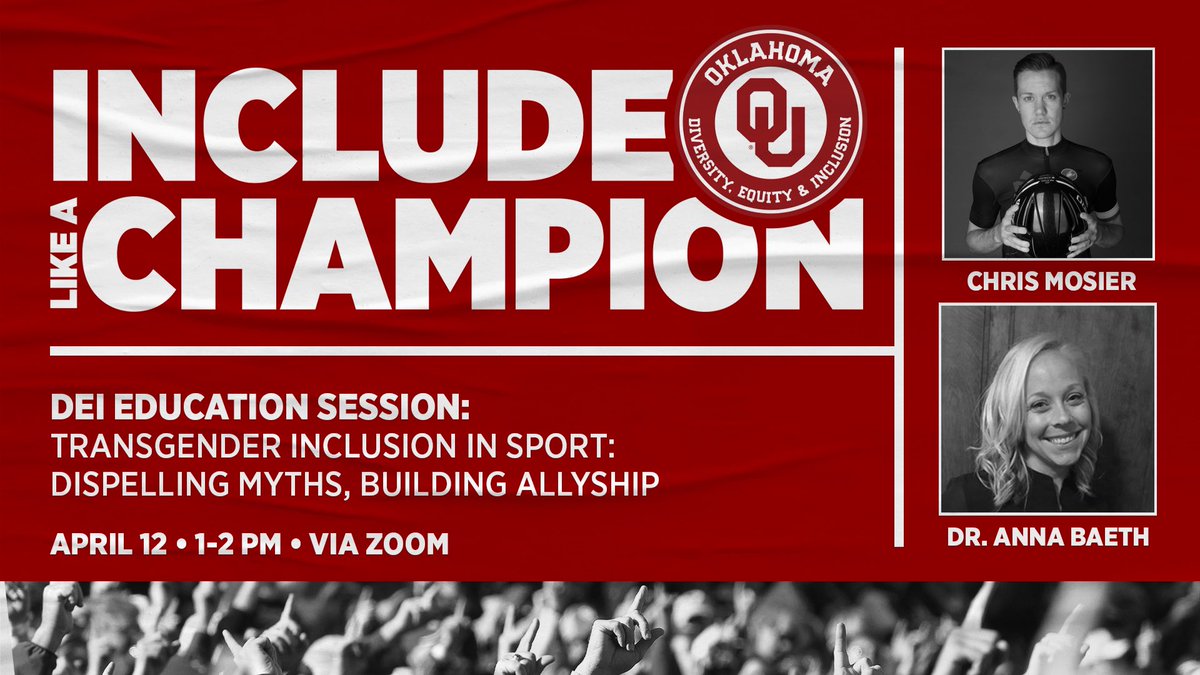 INCLUDE LIKE A CHAMPION

OKLAHOMA
OU
DIVERSITY, EQUITY & INCLUSION

DEI EDUCATION SESSION:
TRANSGENDER INCLUSION IN SPORT: DISPELLING MYTHS, BUILDING ALLYSHIP

APRIL 12 • 1-2 PM • VIA ZOOM

CHRIS MOSIER

DR. ANNA BAETH